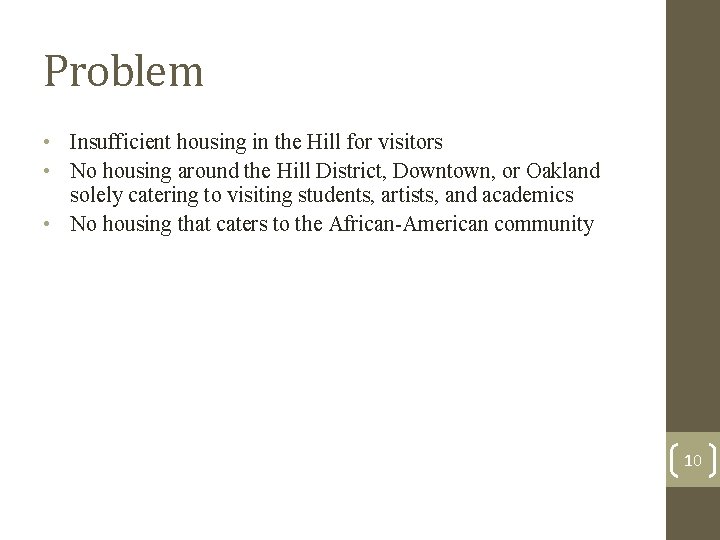 Problem

• Insufficient housing in the Hill for visitors
• No housing around the Hill District, Downtown, or Oakland solely catering to visiting students, artists, and academics
• No housing that caters to the African-American community

10